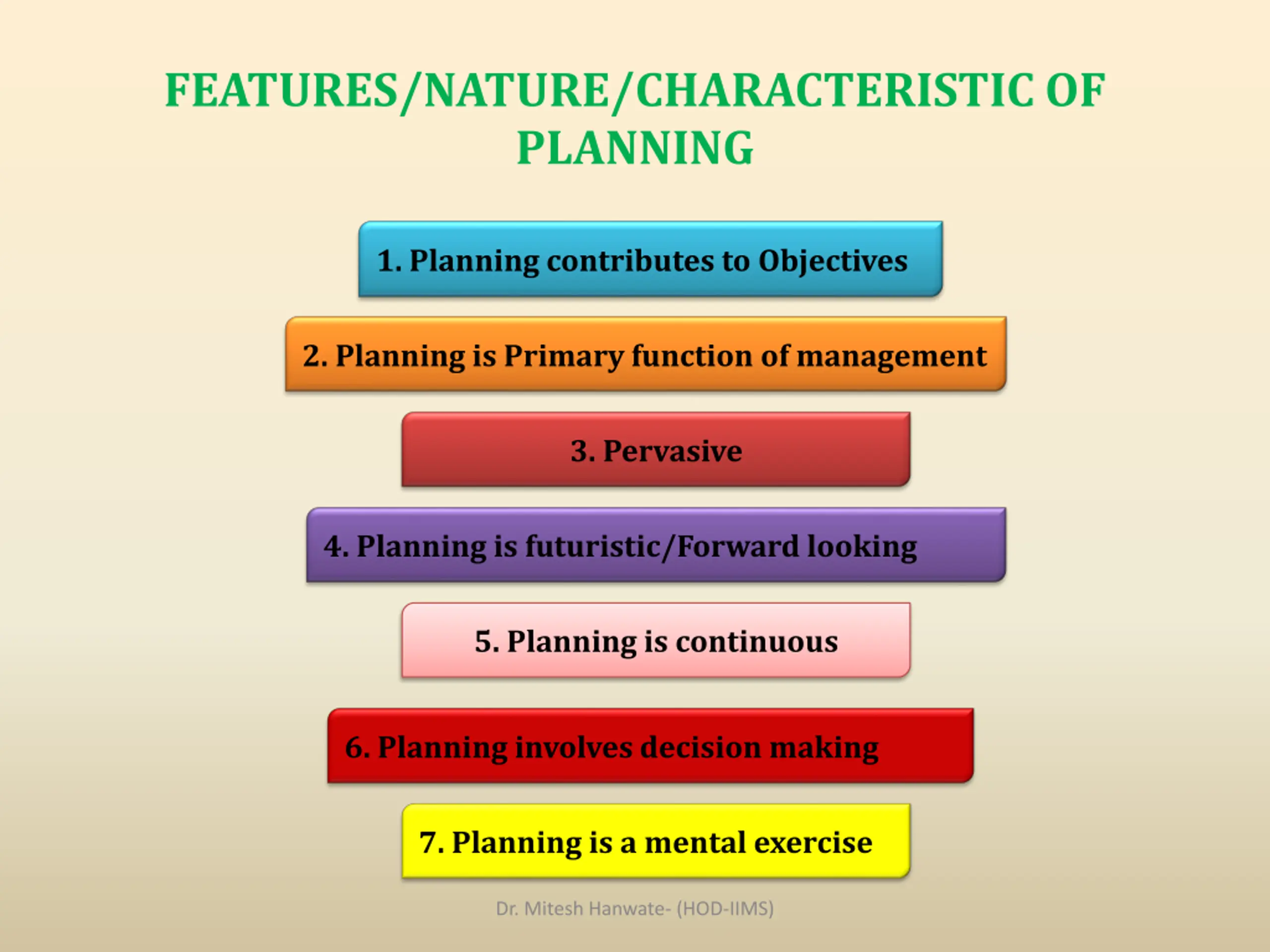 FEATURES/NATURE/CHARACTERISTIC OF PLANNING

1. Planning contributes to Objectives

2. Planning is Primary function of management

3. Pervasive

4. Planning is futuristic/Forward looking

5. Planning is continuous

6. Planning involves decision making

7. Planning is a mental exercise

Dr. Mitesh Hanwate- (HOD-IIMS)